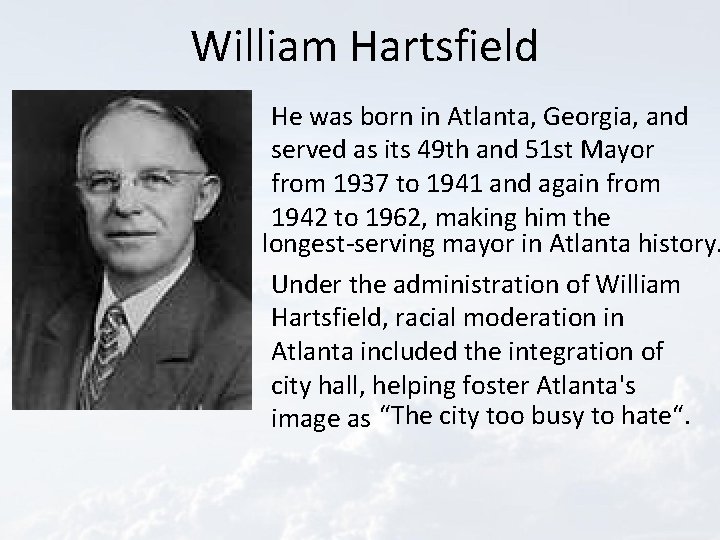 William Hartsfield

He was born in Atlanta, Georgia, and served as its 49th and 51st Mayor from 1937 to 1941 and again from 1942 to 1962, making him the longest-serving mayor in Atlanta history.

Under the administration of William Hartsfield, racial moderation in Atlanta included the integration of city hall, helping foster Atlanta's image as “The city too busy to hate“.